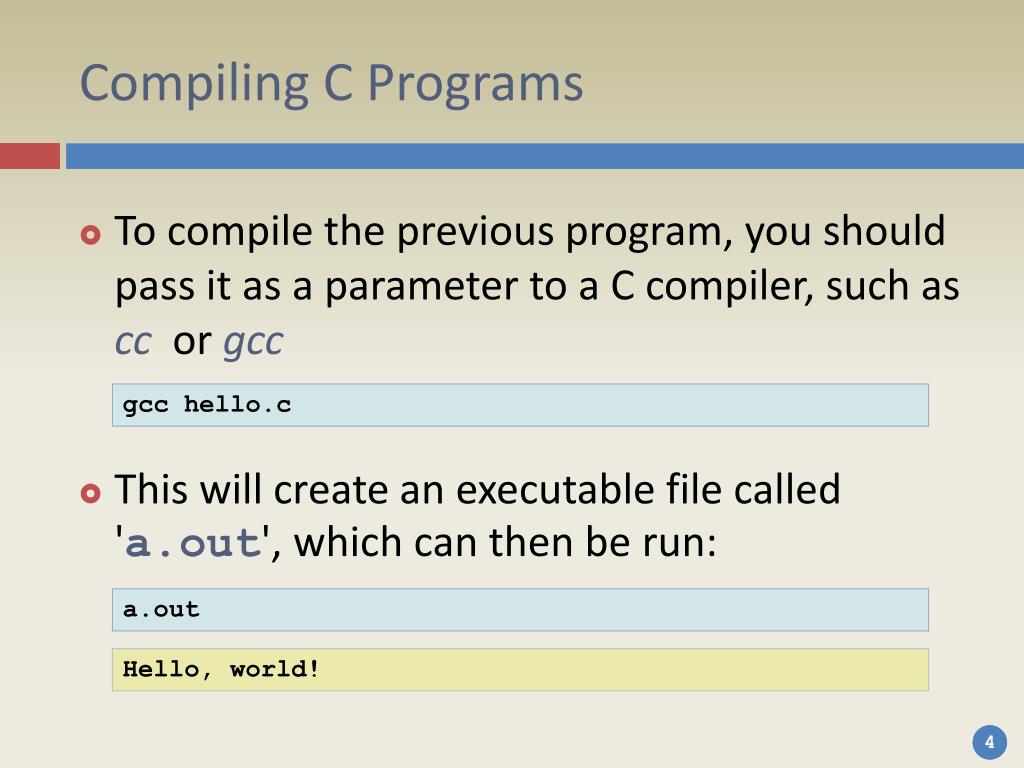 Compiling C Programs

To compile the previous program, you should pass it as a parameter to a C compiler, such as cc or gcc

gcc hello.c

This will create an executable file called 'a.out', which can then be run:

a.out

Hello, world!

4